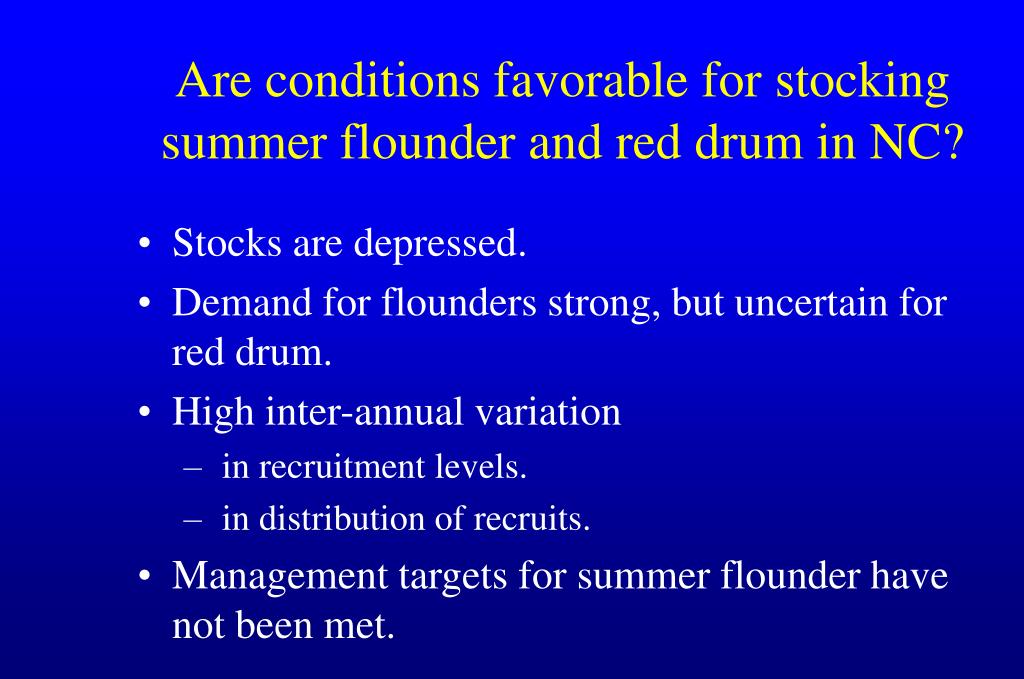 Are conditions favorable for stocking summer flounder and red drum in NC?

• Stocks are depressed.
• Demand for flounders strong, but uncertain for red drum.
• High inter-annual variation
– in recruitment levels.
– in distribution of recruits.
• Management targets for summer flounder have not been met.